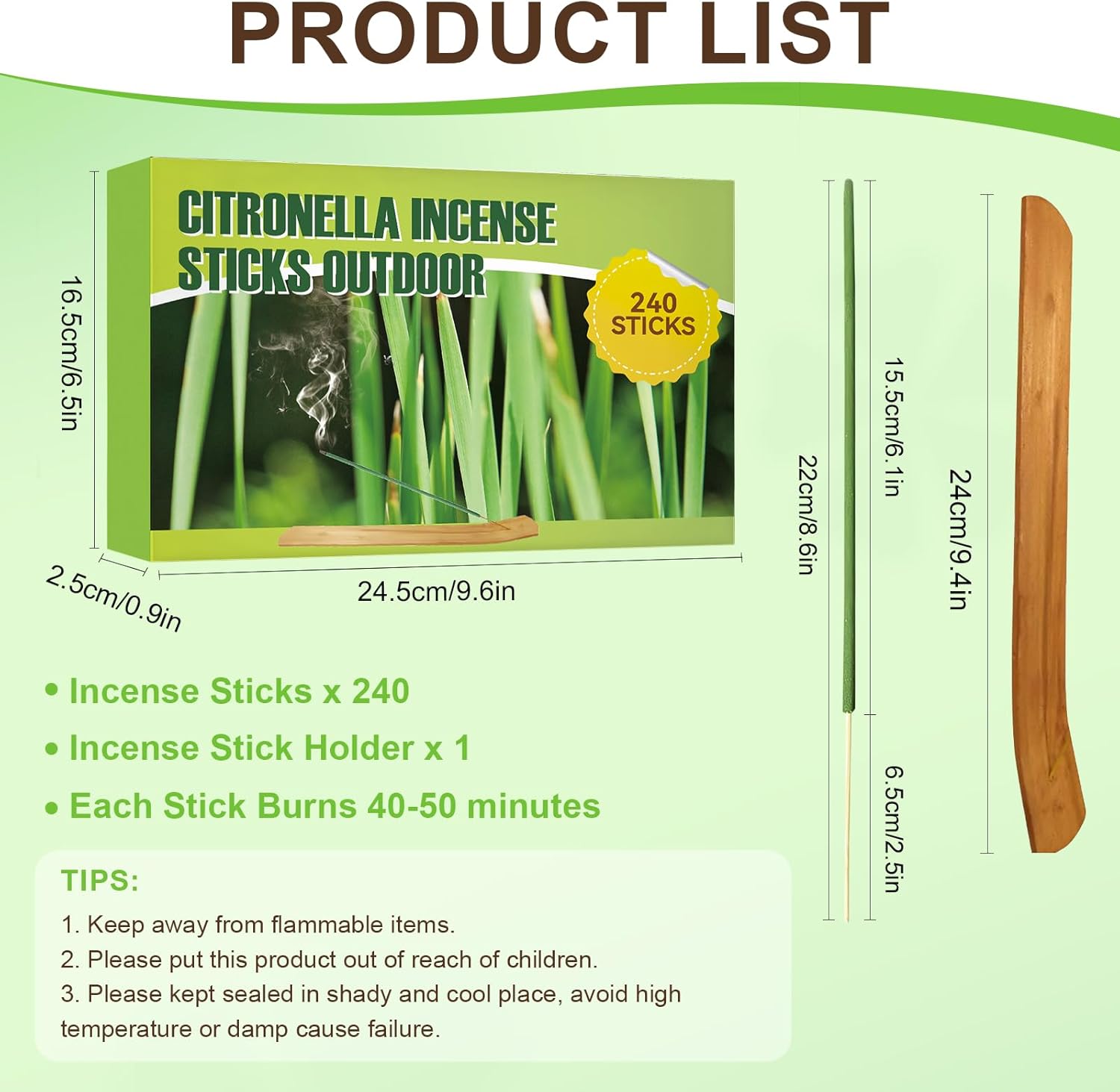 PRODUCT LIST

CITRONELLA INCENSE STICKS OUTDOOR

240 STICKS

16.5cm/6.5in

2.5cm/0.9in

24.5cm/9.6in

22cm/8.6in

15.5cm/6.1in

6.5cm/2.5in

24cm/9.4in

• Incense Sticks x 240

• Incense Stick Holder x 1

• Each Stick Burns 40-50 minutes

TIPS:

1. Keep away from flammable items.

2. Please put this product out of reach of children.

3. Please kept sealed in shady and cool place, avoid high temperature or damp cause failure.